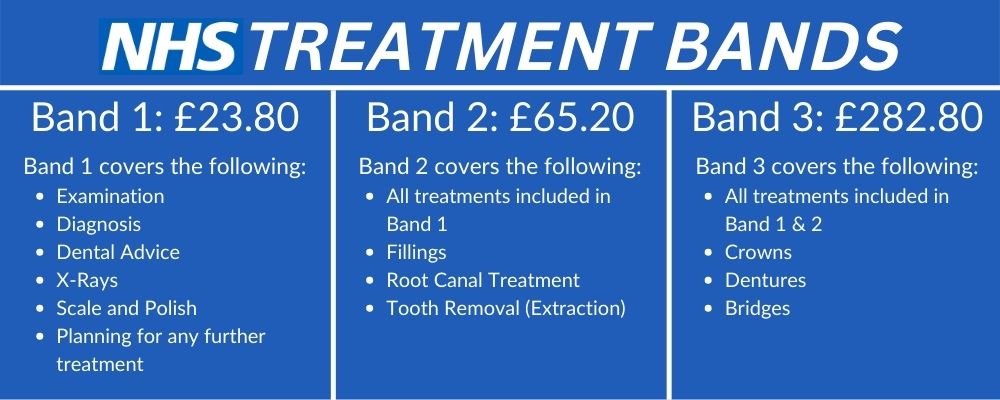 NHS TREATMENT BANDS

Band 1: £23.80

Band 1 covers the following:
- Examination
- Diagnosis
- Dental Advice
- X-Rays
- Scale and Polish
- Planning for any further treatment

Band 2: £65.20

Band 2 covers the following:
- All treatments included in Band 1
- Fillings
- Root Canal Treatment
- Tooth Removal (Extraction)

Band 3: £282.80

Band 3 covers the following:
- All treatments included in Band 1 & 2
- Crowns
- Dentures
- Bridges